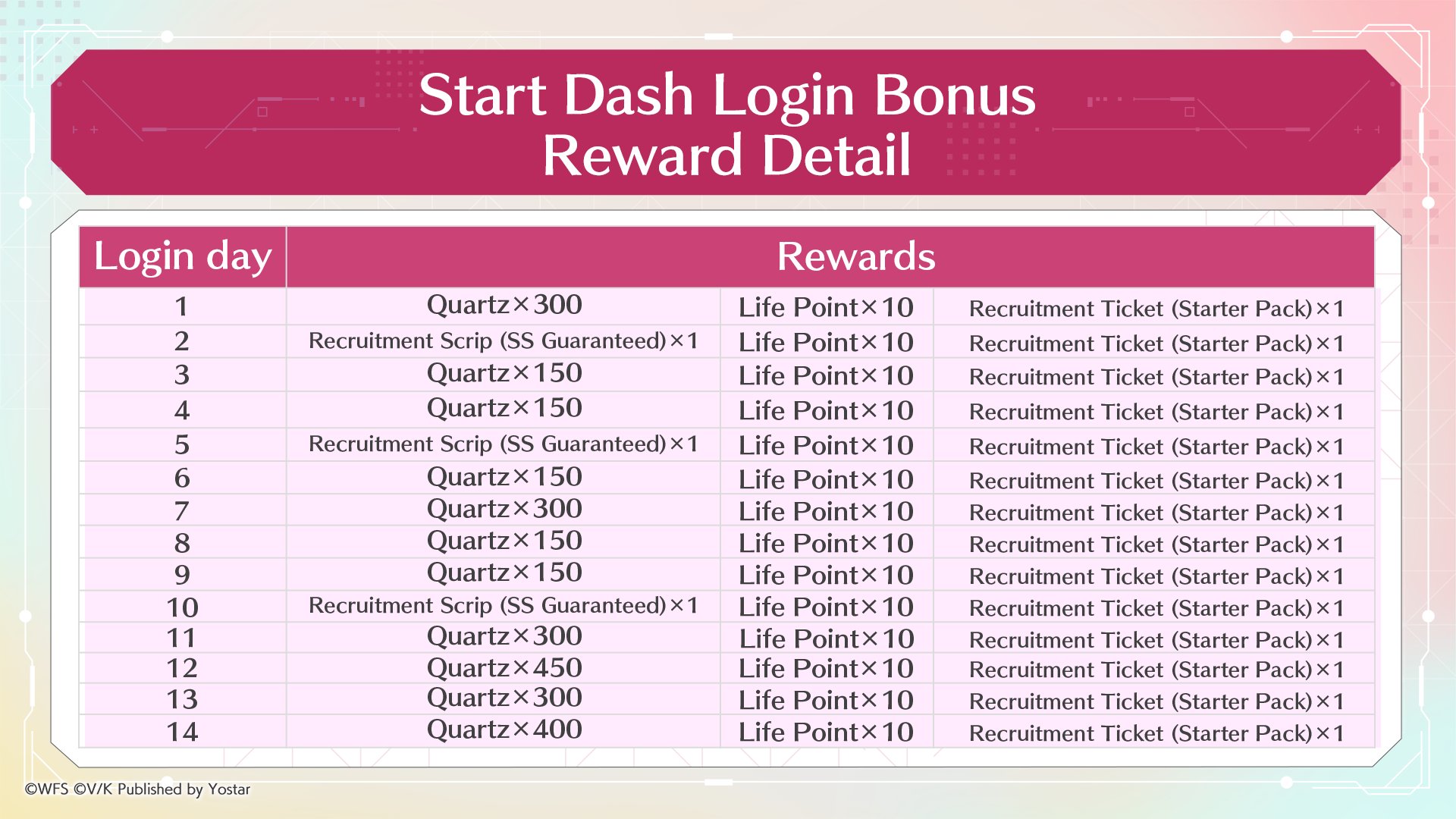 Start Dash Login Bonus
Reward Detail

| Login day | Rewards | | |
|---|---|---|---|
| 1 | Quartz×300 | Life Point×10 | Recruitment Ticket (Starter Pack)×1 |
| 2 | Recruitment Scrip (SS Guaranteed)×1 | Life Point×10 | Recruitment Ticket (Starter Pack)×1 |
| 3 | Quartz×150 | Life Point×10 | Recruitment Ticket (Starter Pack)×1 |
| 4 | Quartz×150 | Life Point×10 | Recruitment Ticket (Starter Pack)×1 |
| 5 | Recruitment Scrip (SS Guaranteed)×1 | Life Point×10 | Recruitment Ticket (Starter Pack)×1 |
| 6 | Quartz×150 | Life Point×10 | Recruitment Ticket (Starter Pack)×1 |
| 7 | Quartz×300 | Life Point×10 | Recruitment Ticket (Starter Pack)×1 |
| 8 | Quartz×150 | Life Point×10 | Recruitment Ticket (Starter Pack)×1 |
| 9 | Quartz×150 | Life Point×10 | Recruitment Ticket (Starter Pack)×1 |
| 10 | Recruitment Scrip (SS Guaranteed)×1 | Life Point×10 | Recruitment Ticket (Starter Pack)×1 |
| 11 | Quartz×300 | Life Point×10 | Recruitment Ticket (Starter Pack)×1 |
| 12 | Quartz×450 | Life Point×10 | Recruitment Ticket (Starter Pack)×1 |
| 13 | Quartz×300 | Life Point×10 | Recruitment Ticket (Starter Pack)×1 |
| 14 | Quartz×400 | Life Point×10 | Recruitment Ticket (Starter Pack)×1 |

©WFS ©V/K Published by Yostar